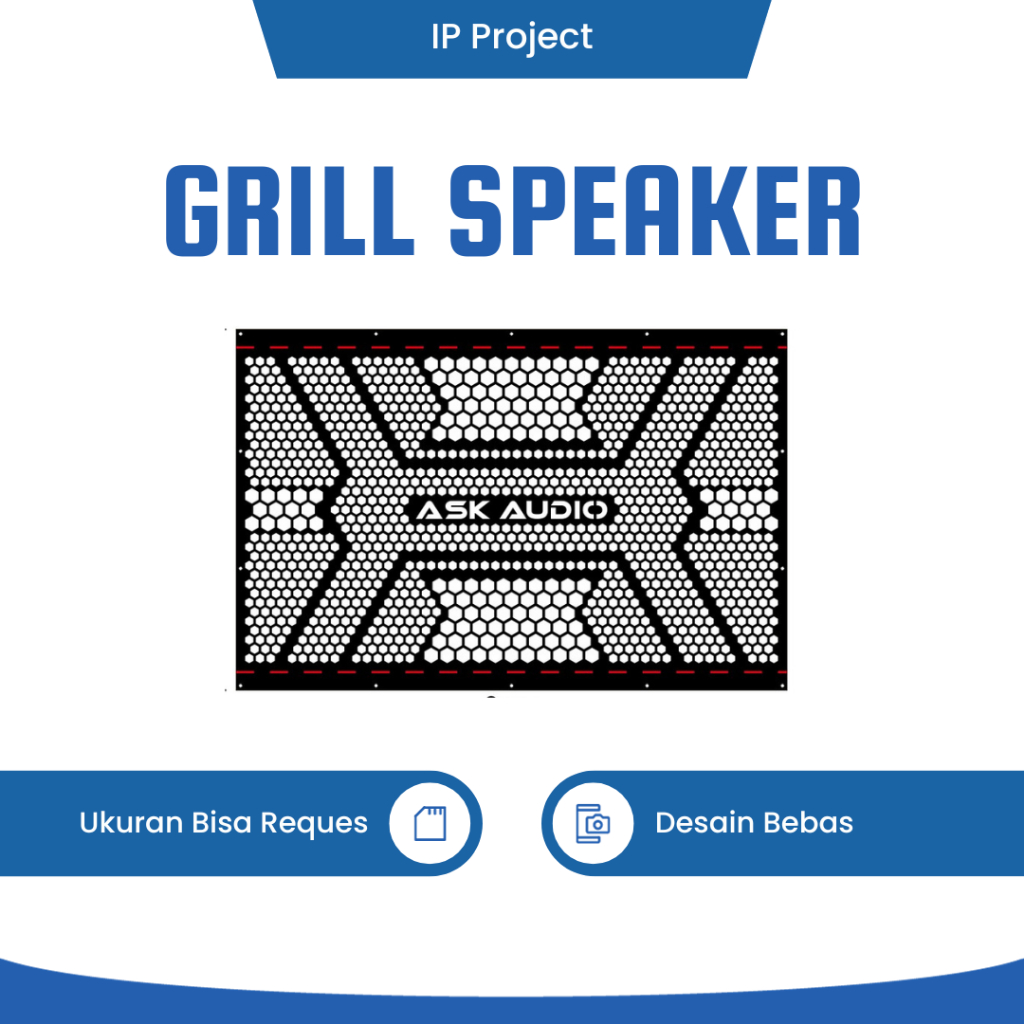 IP Project

GRILL SPEAKER

ASK AUDIO

Ukuran Bisa Reques

Desain Bebas